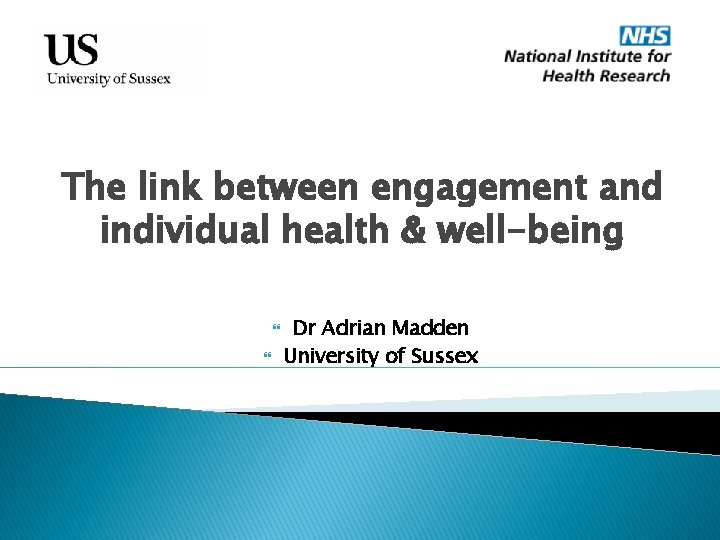 US
University of Sussex

NHS
National Institute for Health Research

The link between engagement and individual health & well-being

Dr Adrian Madden
University of Sussex